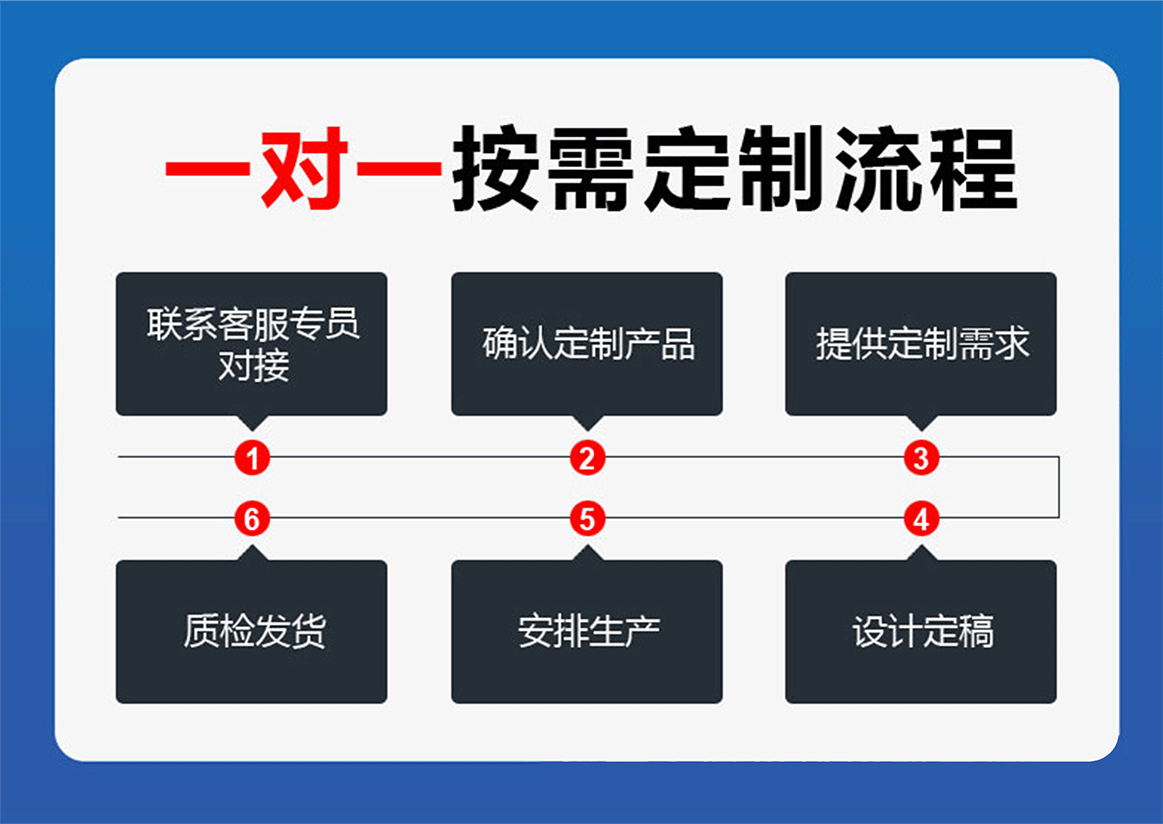 一对一按需定制流程

联系客服专员对接

确认定制产品

提供定制需求

1

2

3

6

5

4

质检发货

安排生产

设计定稿